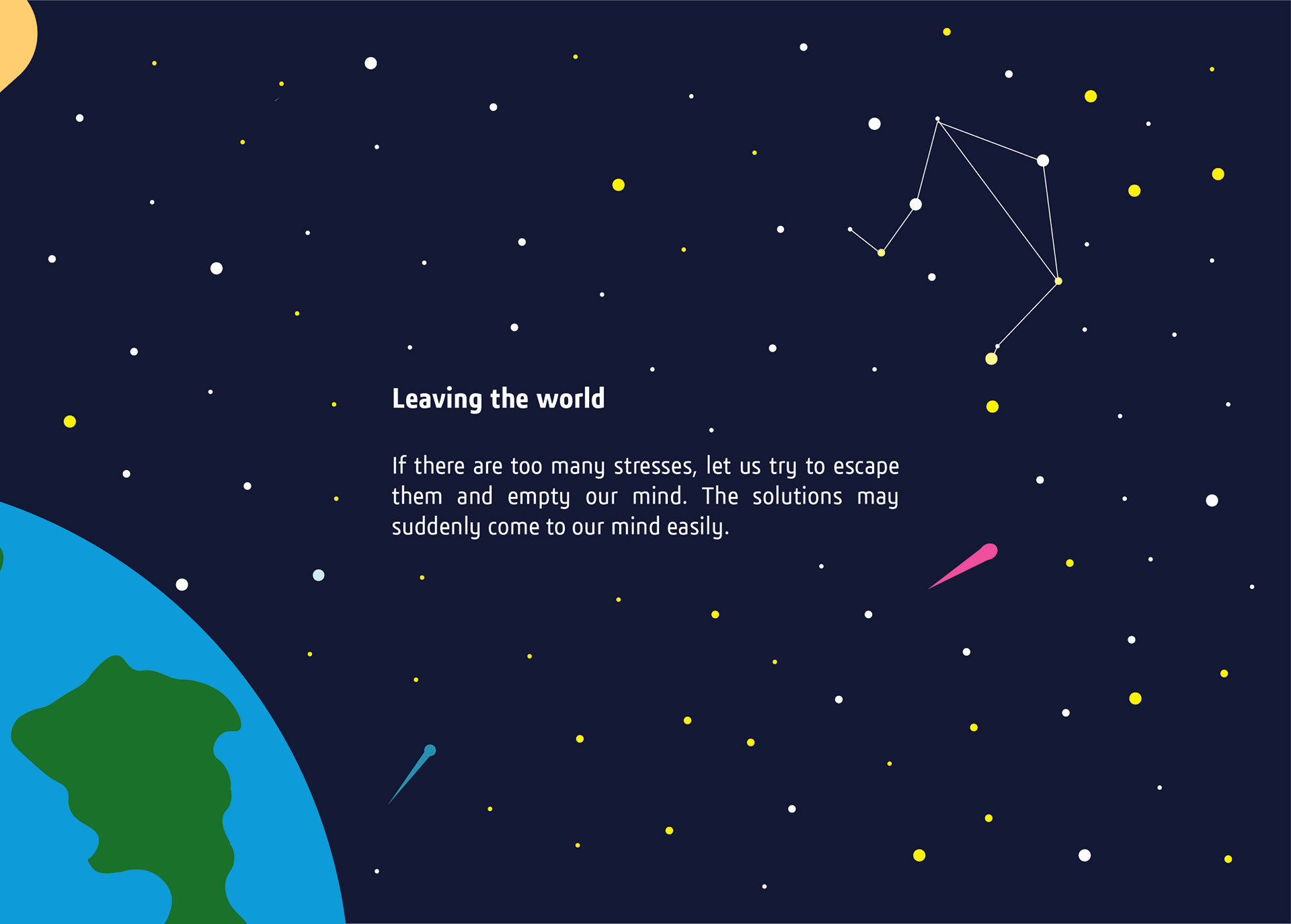 Leaving the world

If there are too many stresses, let us try to escape them and empty our mind. The solutions may suddenly come to our mind easily.